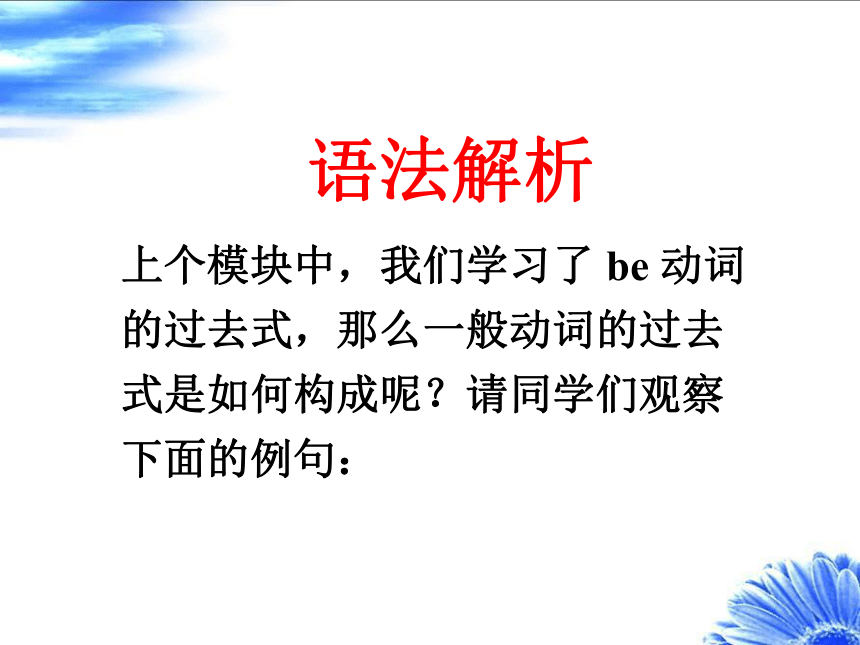 语法解析

上个模块中，我们学习了 be 动词的过去式，那么一般动词的过去式是如何构成呢？请同学们观察下面的例句：